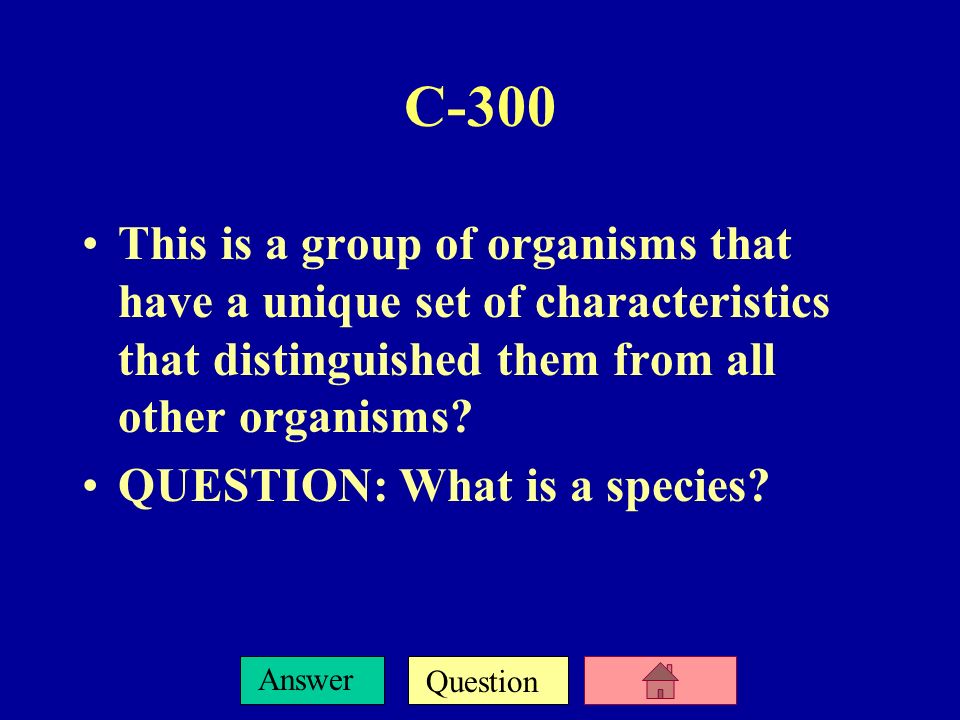 C-300

• This is a group of organisms that have a unique set of characteristics that distinguished them from all other organisms?

• QUESTION: What is a species?

Answer

Question